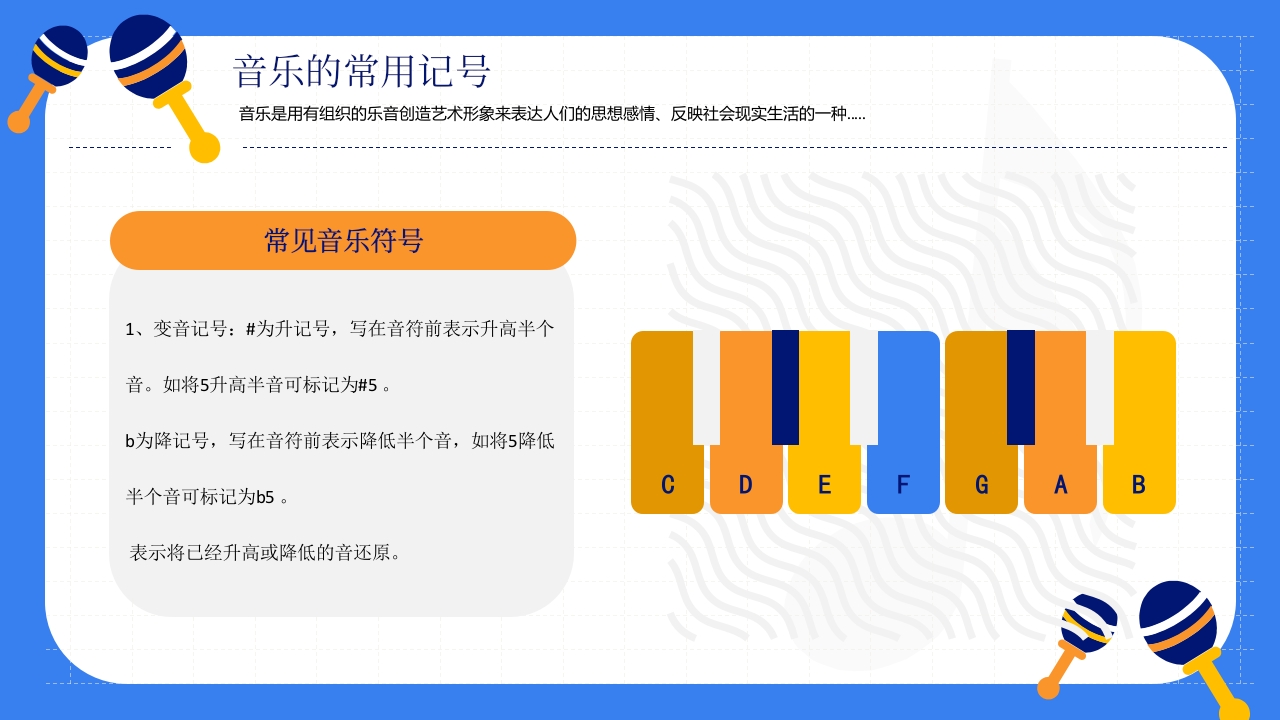 音乐的常用记号

音乐是用有组织的乐音创造艺术形象来表达人们的思想感情、反映社会现实生活的一种.....

常见音乐符号

1、变音记号：#为升记号，写在音符前表示升高半个音。如将5升高半音可标记为#5 。

b为降记号，写在音符前表示降低半个音，如将5降低半个音可标记为b5 。

表示将已经升高或降低的音还原。

C D E F G A B